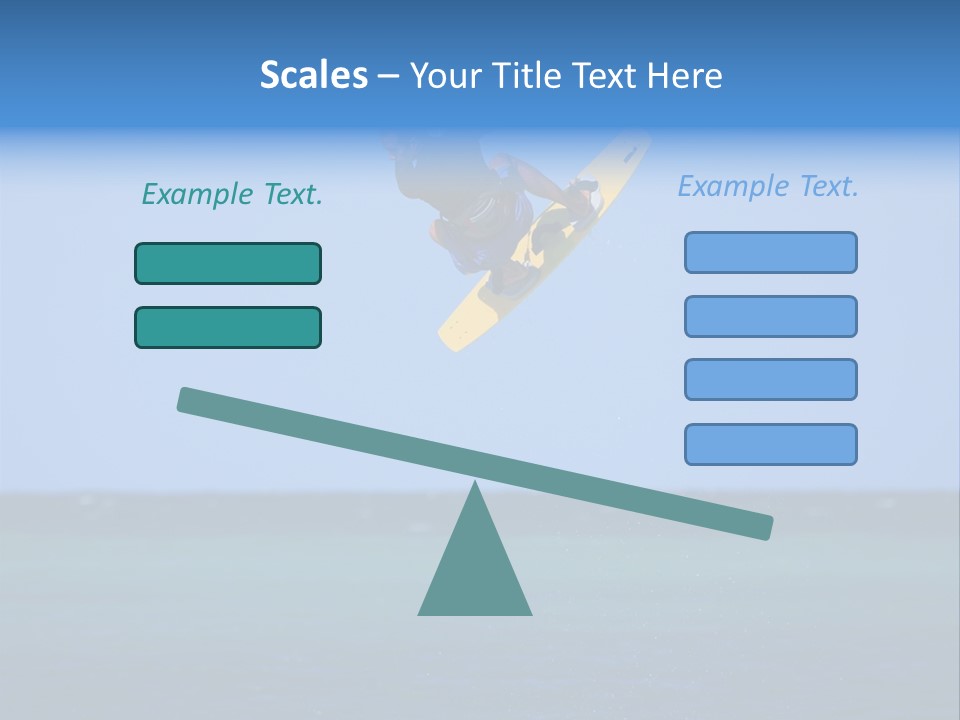 Scales – Your Title Text Here

Example Text.

Example Text.